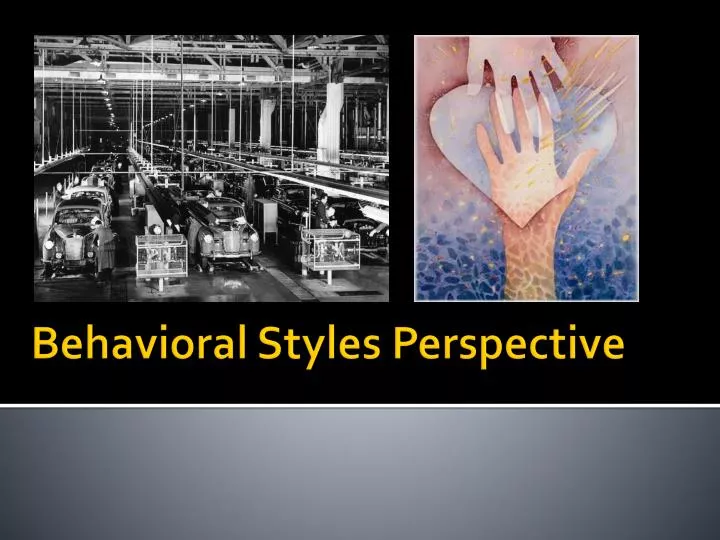 Behavioral Styles Perspective